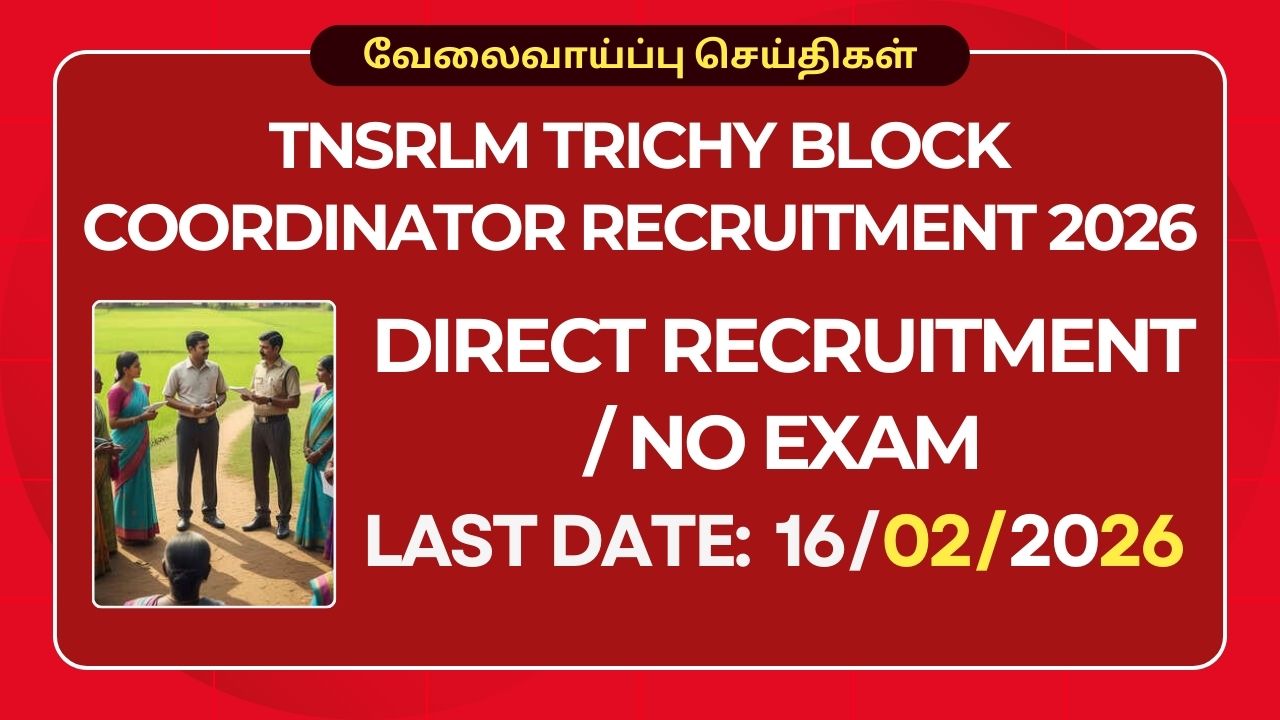 வேலைவாய்ப்பு செய்திகள்

TNSRLM TRICHY BLOCK COORDINATOR RECRUITMENT 2026

DIRECT RECRUITMENT / NO EXAM

LAST DATE: 16/02/2026